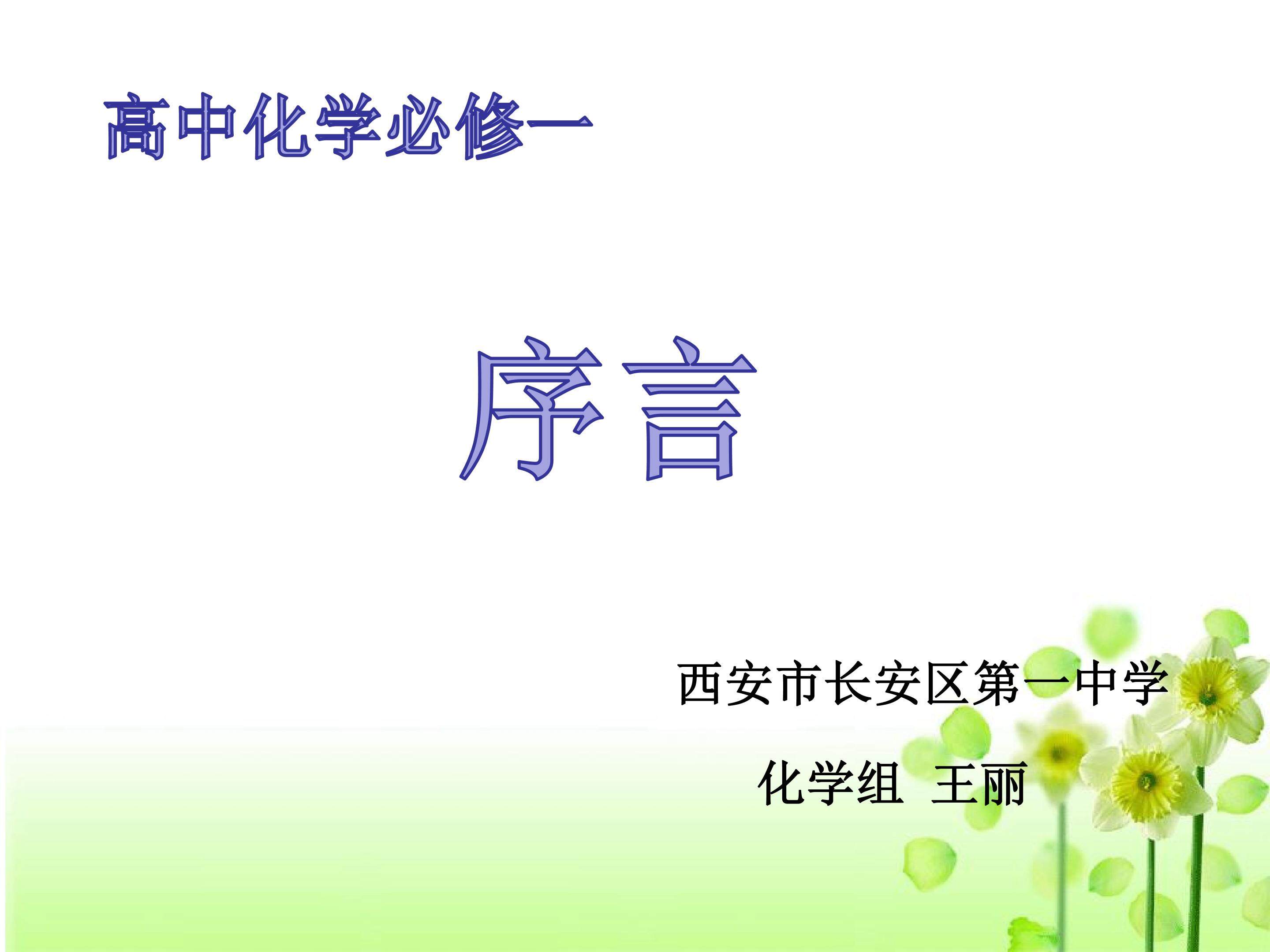 高中化学必修一

序言

西安市长安区第一中学

化学组 王丽